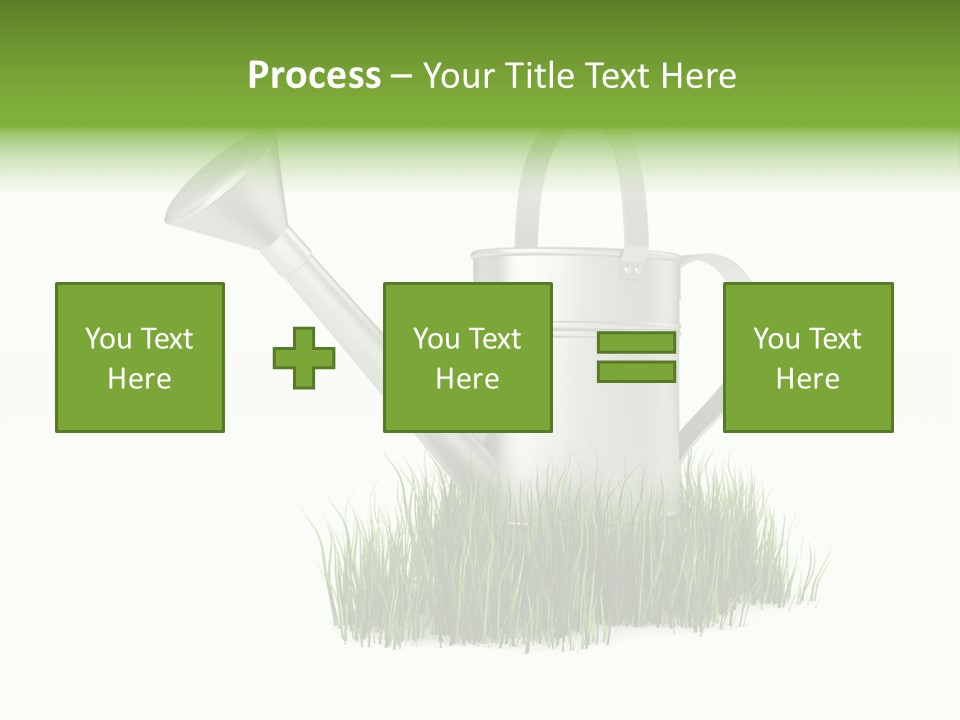 Process – Your Title Text Here

You Text Here

You Text Here

You Text Here